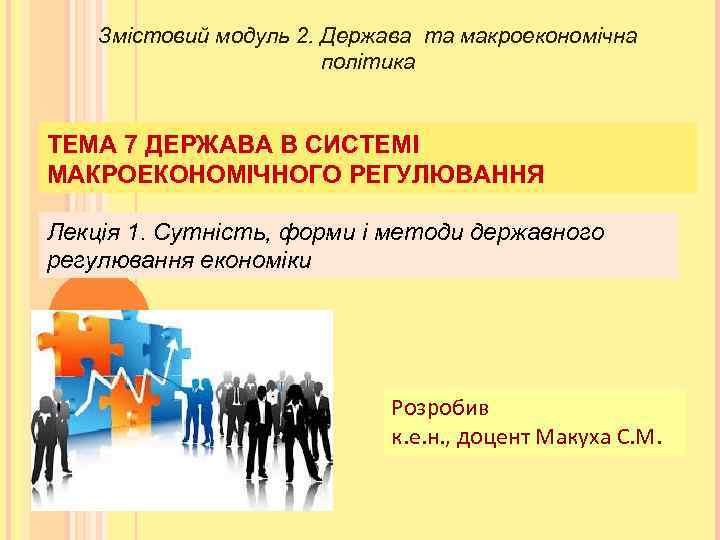 Змістовий модуль 2. Держава та макроекономічна політика

ТЕМА 7 ДЕРЖАВА В СИСТЕМІ МАКРОЕКОНОМІЧНОГО РЕГУЛЮВАННЯ

Лекція 1. Сутність, форми і методи державного регулювання економіки

Розробив
к.е.н., доцент Макуха С.М.